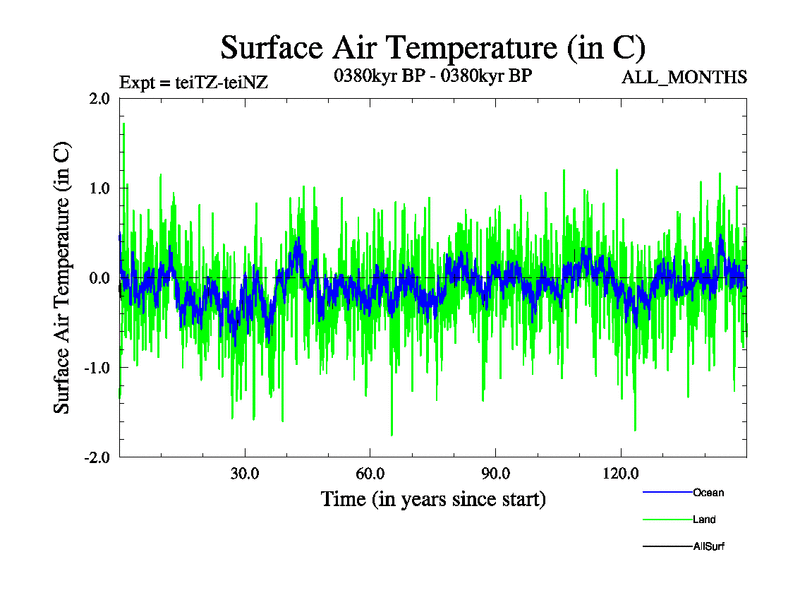 Surface Air Temperature (in C)

Expt = teiTZ-teiNZ

0380kyr BP - 0380kyr BP

ALL_MONTHS

Surface Air Temperature (in C)

2.0
1.0
0.0
-1.0
-2.0

30.0
60.0
90.0
120.0

Time (in years since start)

Ocean
Land
AllSurf